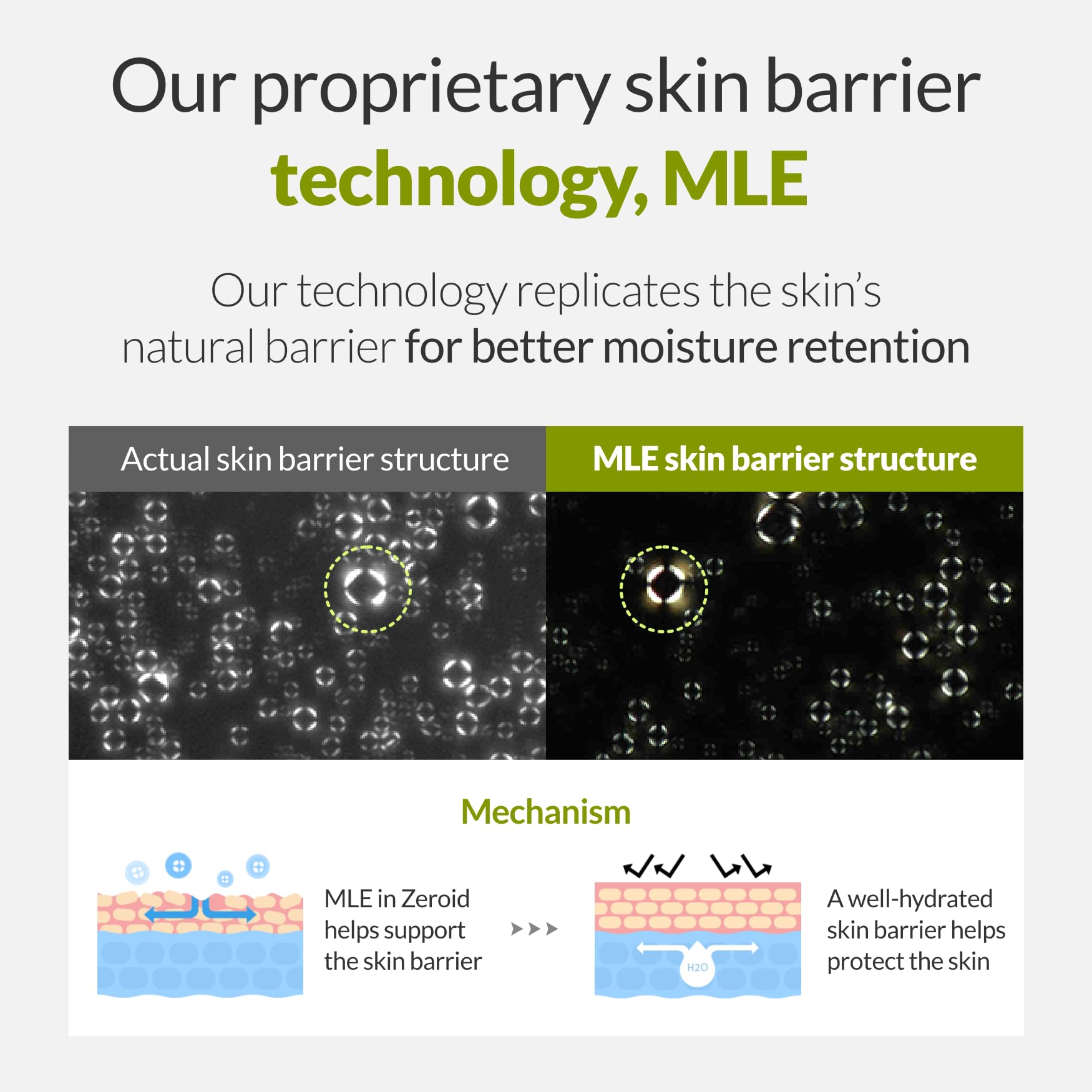 Our proprietary skin barrier technology, MLE

Our technology replicates the skin's natural barrier for better moisture retention

Actual skin barrier structure

MLE skin barrier structure

Mechanism

MLE in Zeroid helps support the skin barrier

H2O

A well-hydrated skin barrier helps protect the skin